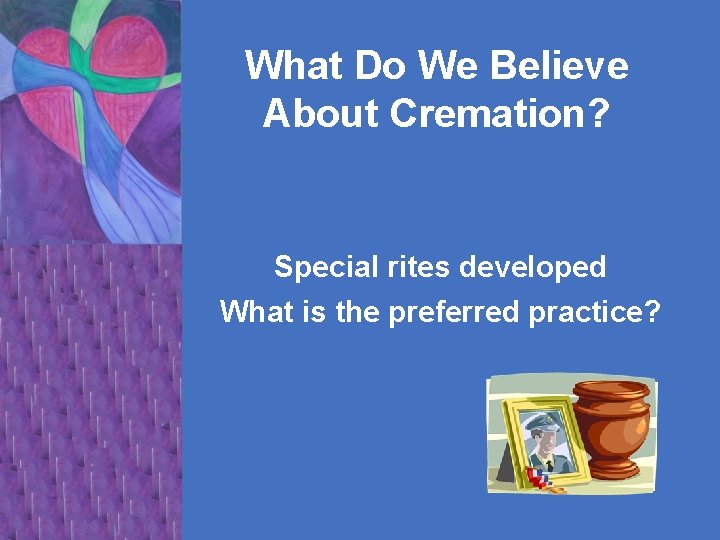 What Do We Believe About Cremation?

Special rites developed

What is the preferred practice?